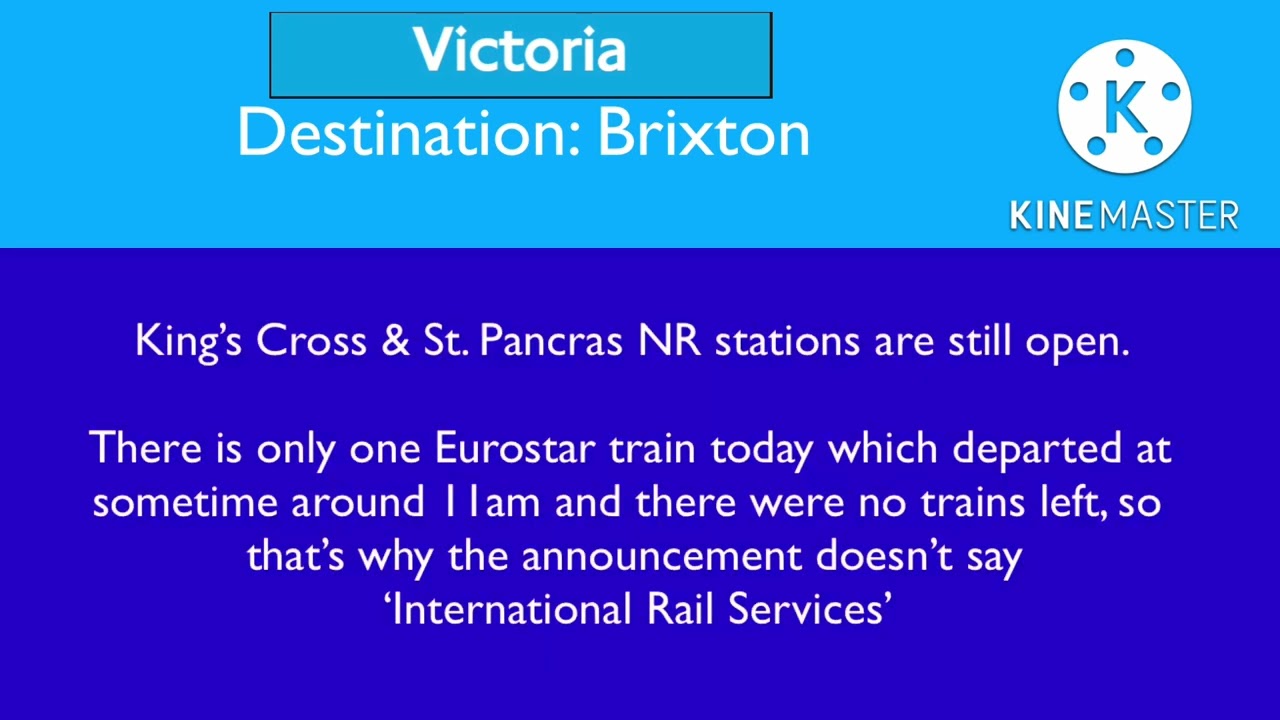 Victoria
Destination: Brixton

K
KINEMASTER

King’s Cross & St. Pancras NR stations are still open.

There is only one Eurostar train today which departed at sometime around 11am and there were no trains left, so that’s why the announcement doesn’t say ‘International Rail Services’